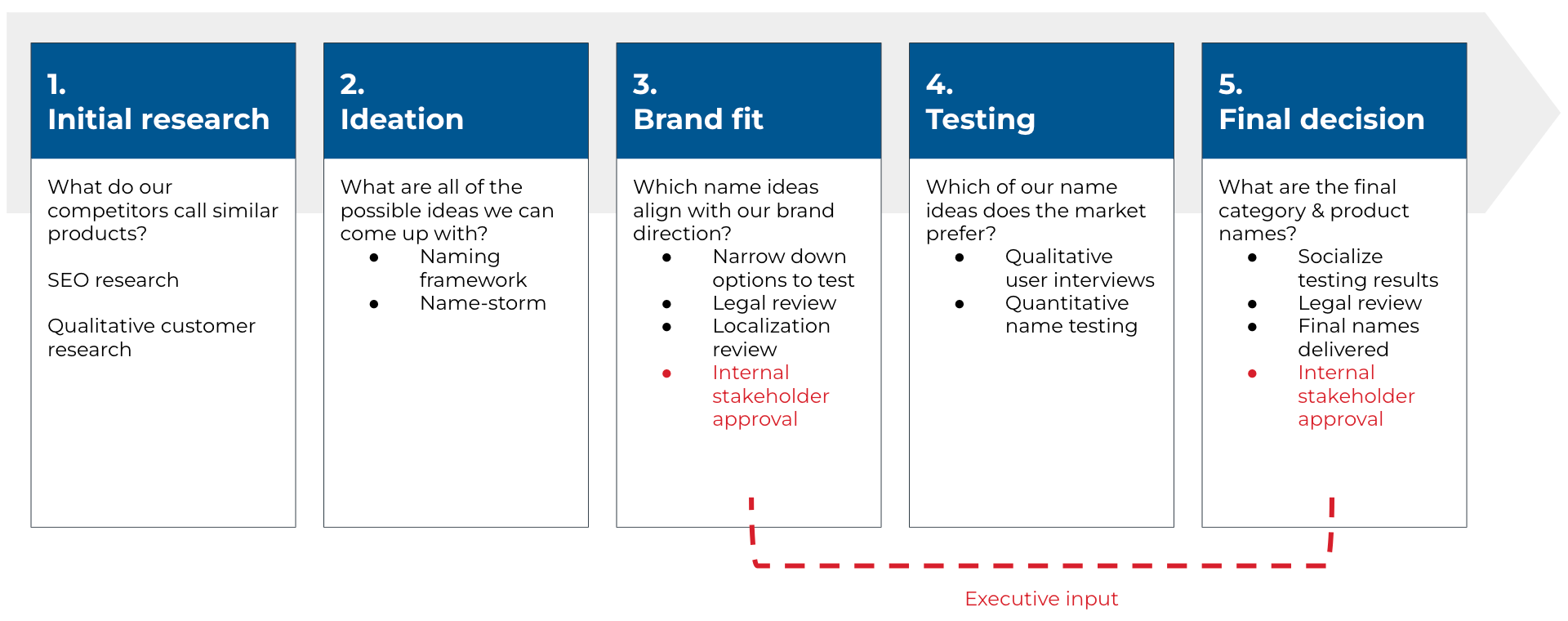 1.
Initial research

What do our competitors call similar products?

SEO research

Qualitative customer research

2.
Ideation

What are all of the possible ideas we can come up with?
- Naming framework
- Name-storm

3.
Brand fit

Which name ideas align with our brand direction?
- Narrow down options to test
- Legal review
- Localization review
- Internal stakeholder approval

4.
Testing

Which of our name ideas does the market prefer?
- Qualitative user interviews
- Quantitative name testing

5.
Final decision

What are the final category & product names?
- Socialize testing results
- Legal review
- Final names delivered
- Internal stakeholder approval

Executive input